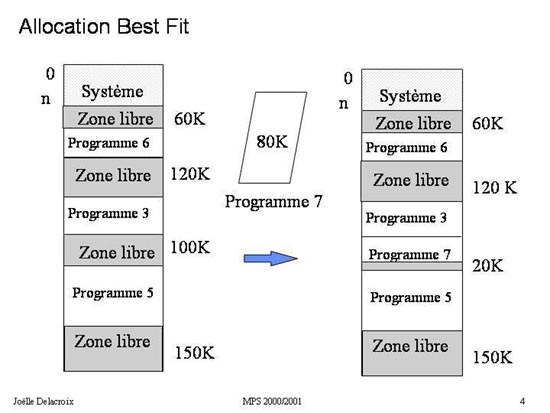 Allocation Best Fit

0

n

Système

Zone libre 60K

Programme 6

Zone libre 120K

Programme 3

Zone libre 100K

Programme 5

Zone libre 150K

80K

Programme 7

0

n

Système

Zone libre 60K

Programme 6

Zone libre 120 K

Programme 3

Programme 7

20K

Programme 5

Zone libre 150K

Joëlle Delacroix

MPS 2000/2001

4